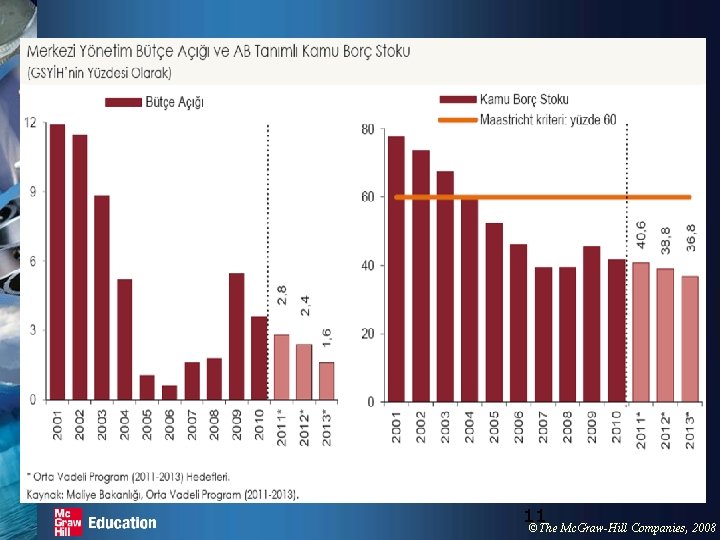 Merkezi Yönetim Bütçe Açığı ve AB Tanımlı Kamu Borç Stoku
(GSYİH'nin Yüzdesi Olarak)

Bütçe Açığı

12
9
6
3
0

2,8
2,4
1,6

2001
2002
2003
2004
2005
2006
2007
2008
2009
2010
2011*
2012*
2013*

Kamu Borç Stoku
Maastricht kriteri: yüzde 60

80
60
40
20
0

40,6
38,8
36,8

2001
2002
2003
2004
2005
2006
2007
2008
2009
2010
2011*
2012*
2013*

* Orta Vadeli Program (2011-2013) Hedefleri.
Kaynak: Maliye Bakanlığı, Orta Vadeli Program (2011-2013).

Mc Graw Hill Education

11

© The McGraw-Hill Companies, 2008